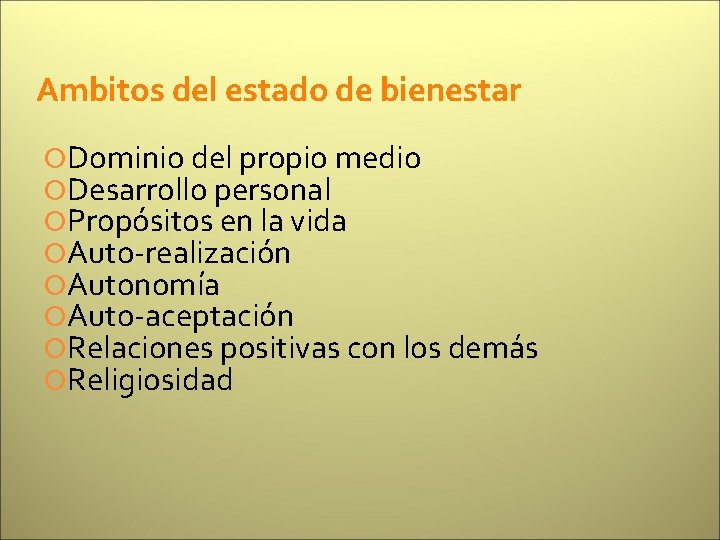 Ambitos del estado de bienestar

Dominio del propio medio
Desarrollo personal
Propósitos en la vida
Auto-realización
Autonomía
Auto-aceptación
Relaciones positivas con los demás
Religiosidad